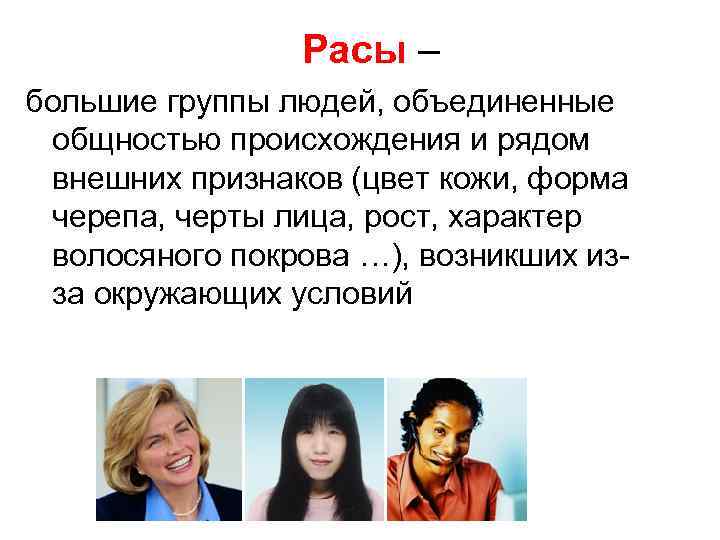 Расы –

большие группы людей, объединенные общностью происхождения и рядом внешних признаков (цвет кожи, форма черепа, черты лица, рост, характер волосяного покрова …), возникших из-за окружающих условий